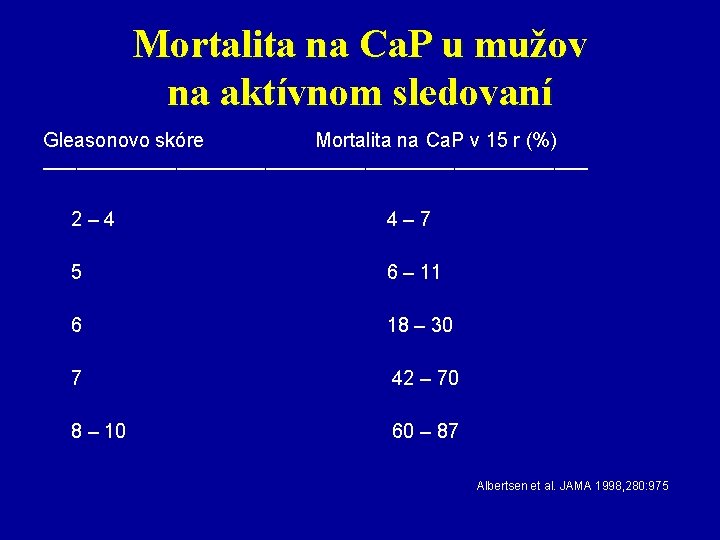 Mortalita na CaP u mužov na aktívnom sledovaní

| Gleasonovo skóre | Mortalita na CaP v 15 r (%) |
|---|---|
| 2 – 4 | 4 – 7 |
| 5 | 6 – 11 |
| 6 | 18 – 30 |
| 7 | 42 – 70 |
| 8 – 10 | 60 – 87 |

Albertsen et al. JAMA 1998,280:975